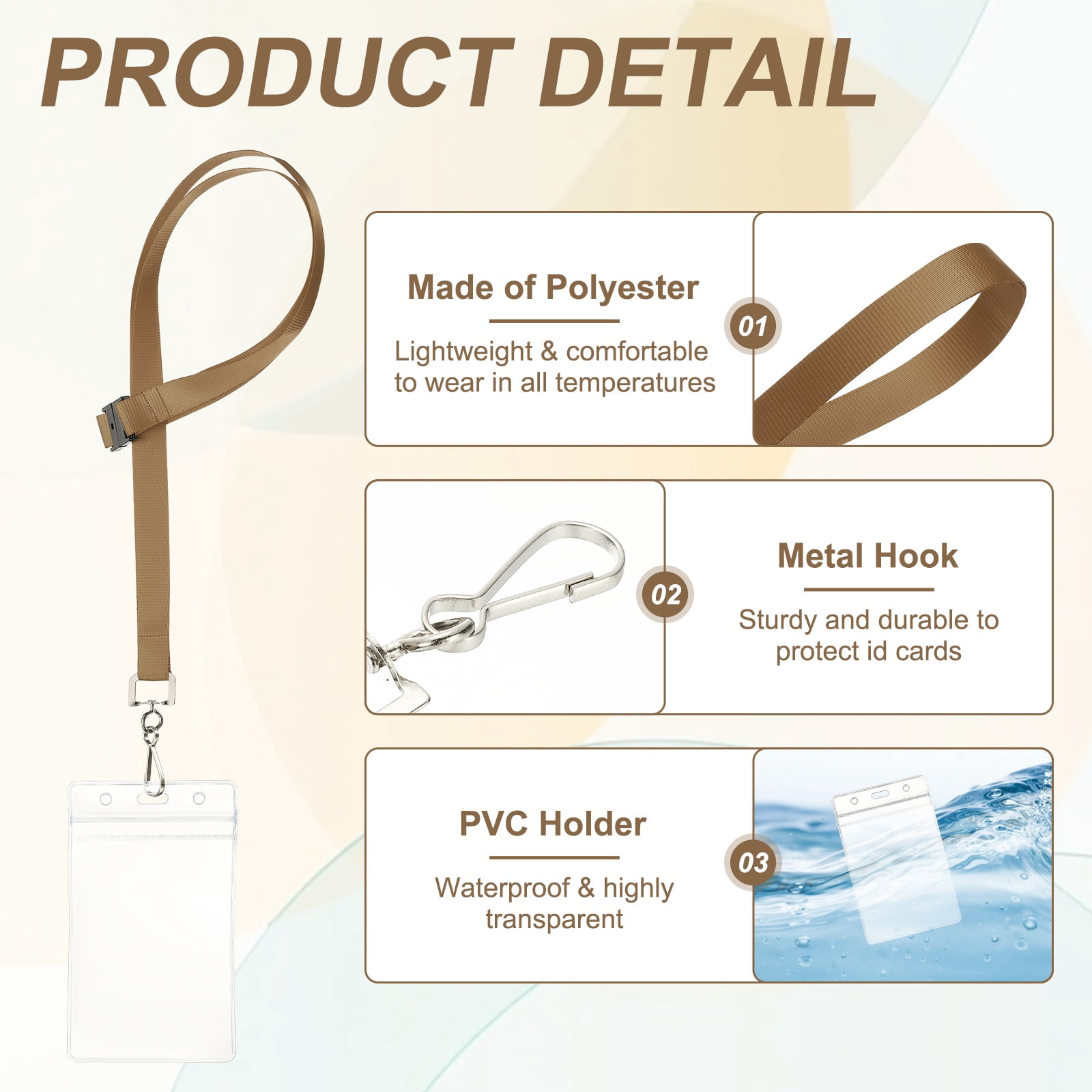 PRODUCT DETAIL

Made of Polyester

Lightweight & comfortable to wear in all temperatures

01

02

Metal Hook

Sturdy and durable to protect id cards

PVC Holder

Waterproof & highly transparent

03